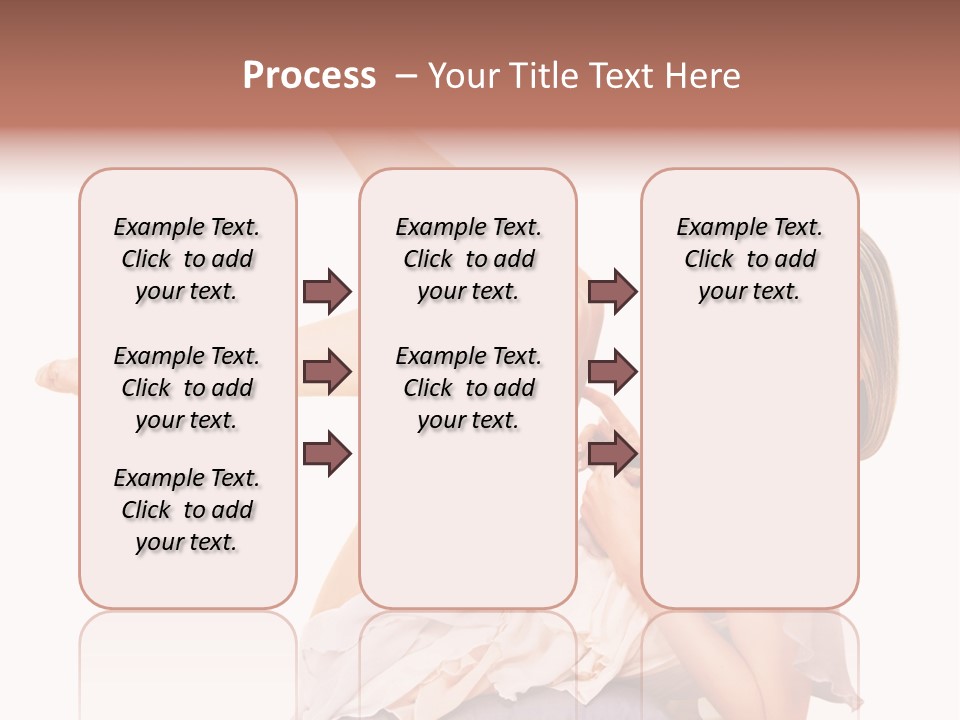 Process – Your Title Text Here

Example Text. Click to add your text.

Example Text. Click to add your text.

Example Text. Click to add your text.

Example Text. Click to add your text.

Example Text. Click to add your text.

Example Text. Click to add your text.